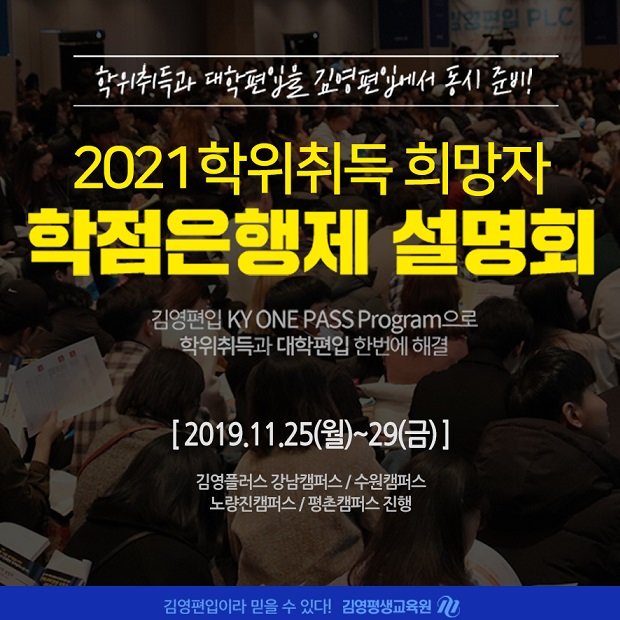 김영편입 PLC

학위취득과 대학편입을 김영편입에서 동시 준비!

2021 학위취득 희망자
학점은행제 설명회

김영편입 KY ONE PASS Program으로
학위취득과 대학편입 한번에 해결

[ 2019.11.25(월)~29(금) ]

김영플러스 강남캠퍼스 / 수원캠퍼스
노량진캠퍼스 / 평촌캠퍼스 진행

김영편입이라 믿을 수 있다! 김영평생교육원